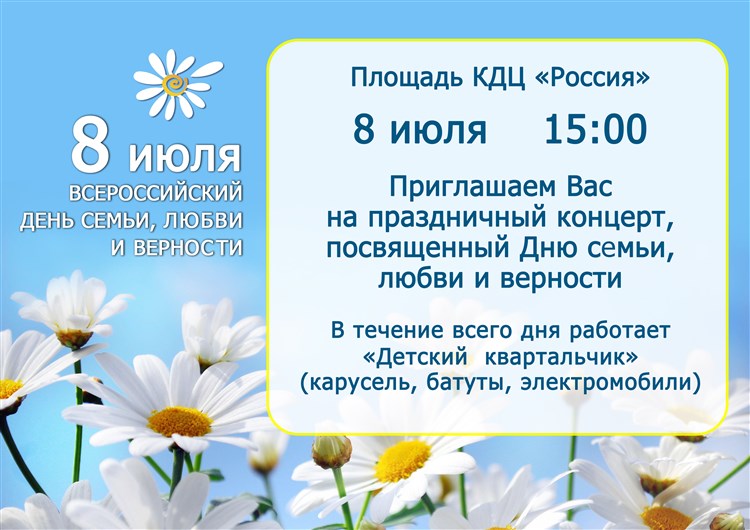 8 июля
ВСЕРОССИЙСКИЙ ДЕНЬ СЕМЬИ, ЛЮБВИ И ВЕРНОСТИ

Площадь КДЦ «Россия»

8 июля 15:00

Приглашаем Вас на праздничный концерт, посвященный Дню семьи, любви и верности

В течение всего дня работает «Детский квартальчик» (карусель, батуты, электромобили)